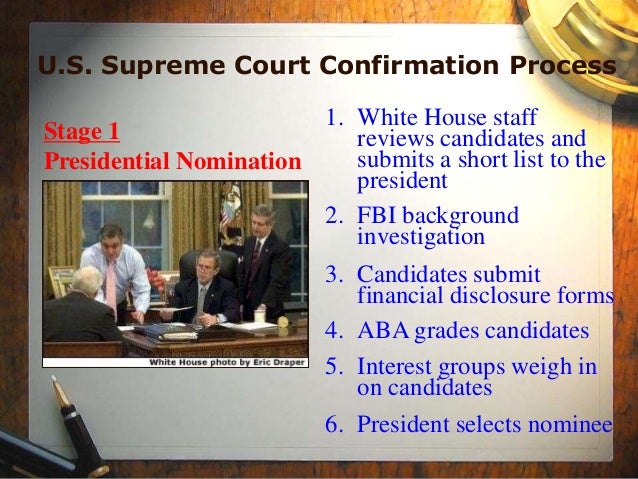 U.S. Supreme Court Confirmation Process

Stage 1
Presidential Nomination

White House photo by Eric Draper

1. White House staff reviews candidates and submits a short list to the president
2. FBI background investigation
3. Candidates submit financial disclosure forms
4. ABA grades candidates
5. Interest groups weigh in on candidates
6. President selects nominee